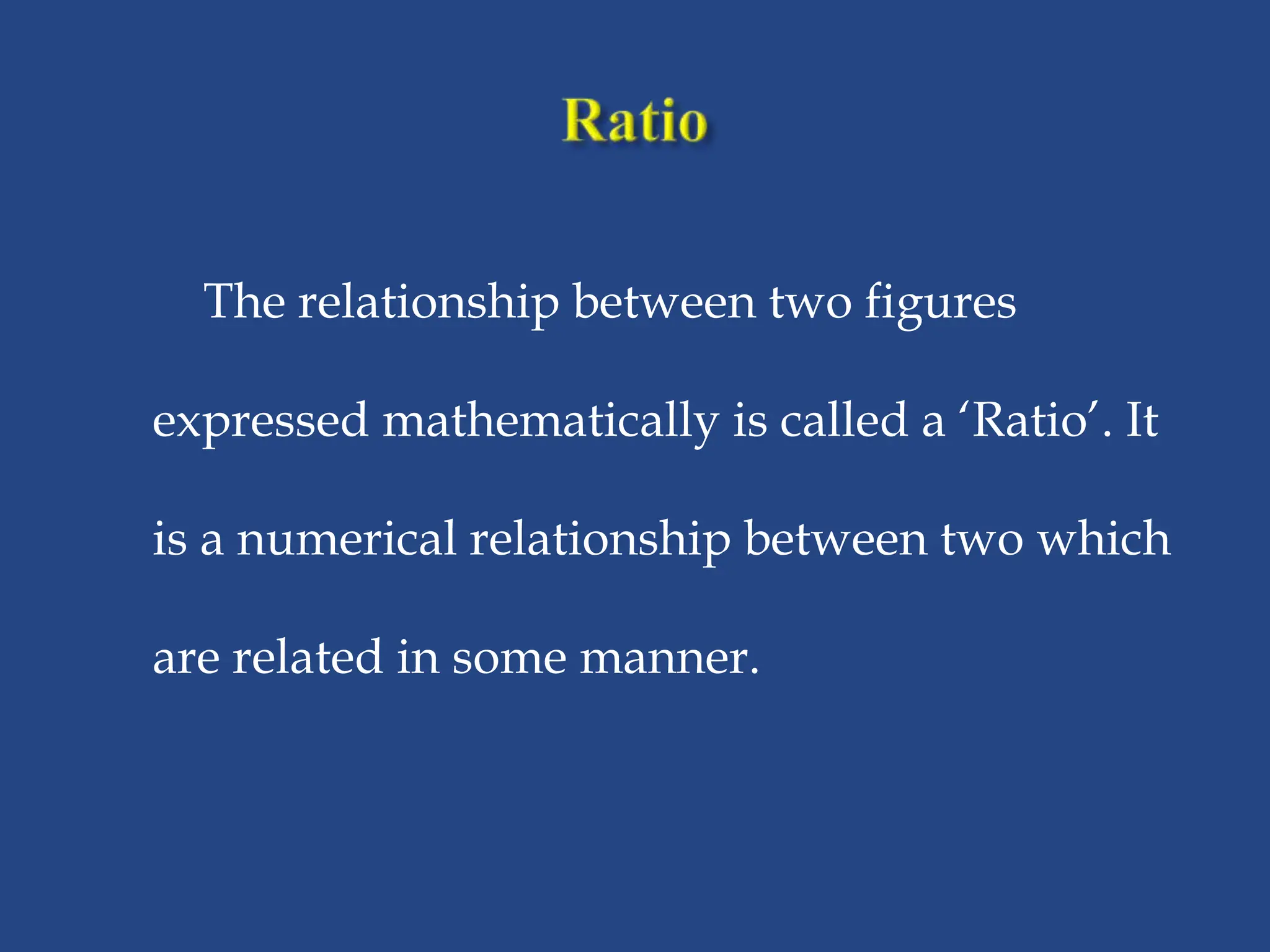 Ratio

The relationship between two figures expressed mathematically is called a ‘Ratio’. It is a numerical relationship between two which are related in some manner.